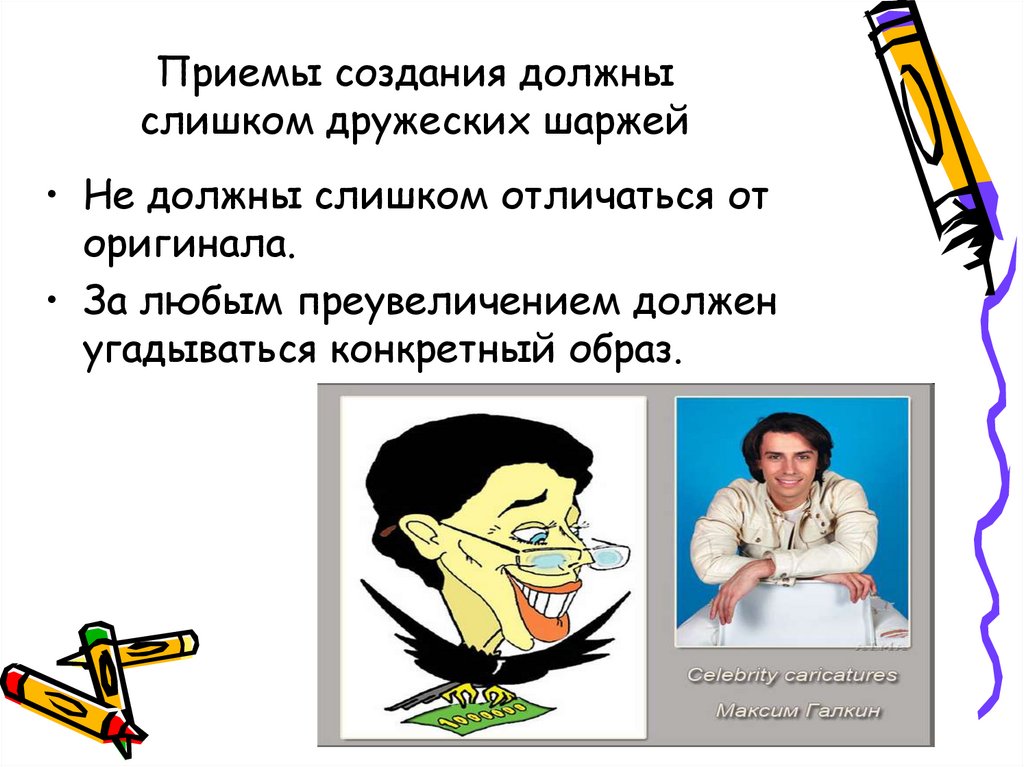 Приемы создания должны слишком дружеских шаржей

• Не должны слишком отличаться от оригинала.

• За любым преувеличением должен угадываться конкретный образ.

Celebrity caricatures

Максим Галкин